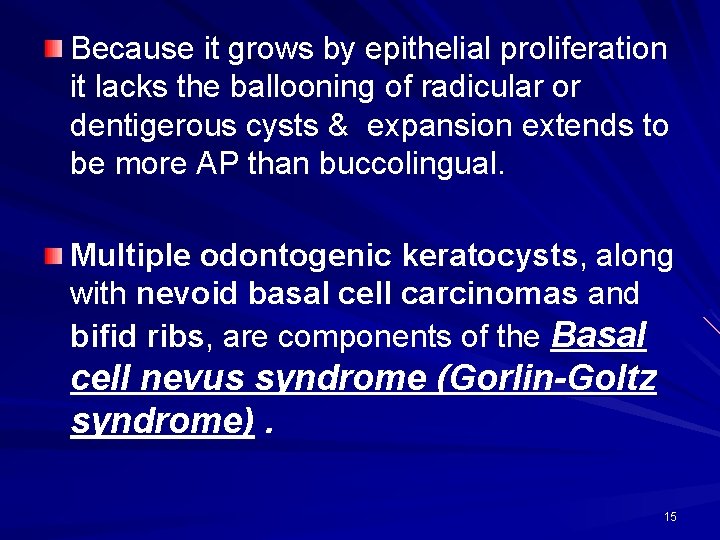 Because it grows by epithelial proliferation it lacks the ballooning of radicular or dentigerous cysts & expansion extends to be more AP than buccolingual.

Multiple odontogenic keratocysts, along with nevoid basal cell carcinomas and bifid ribs, are components of the Basal cell nevus syndrome (Gorlin-Goltz syndrome) .

15